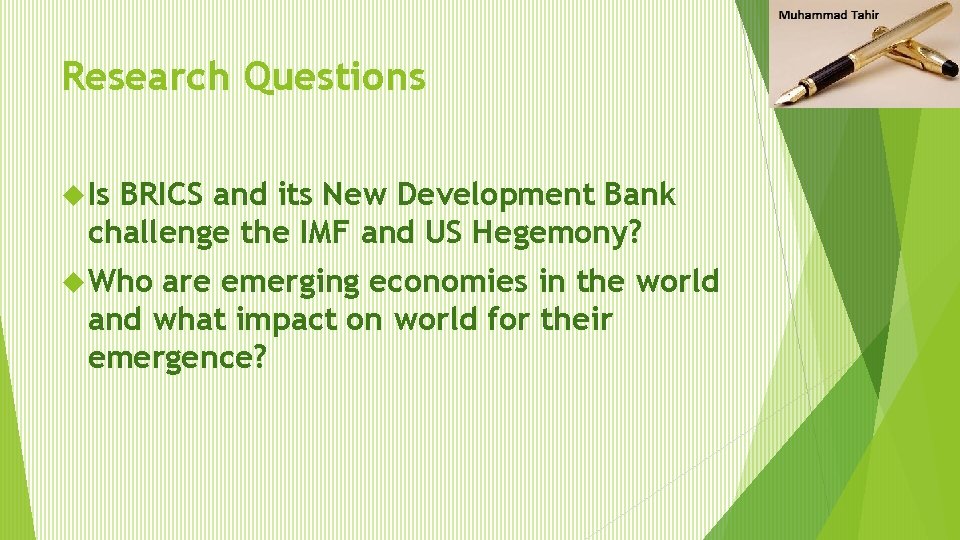 Muhammad Tahir

Research Questions

Is BRICS and its New Development Bank challenge the IMF and US Hegemony?

Who are emerging economies in the world and what impact on world for their emergence?